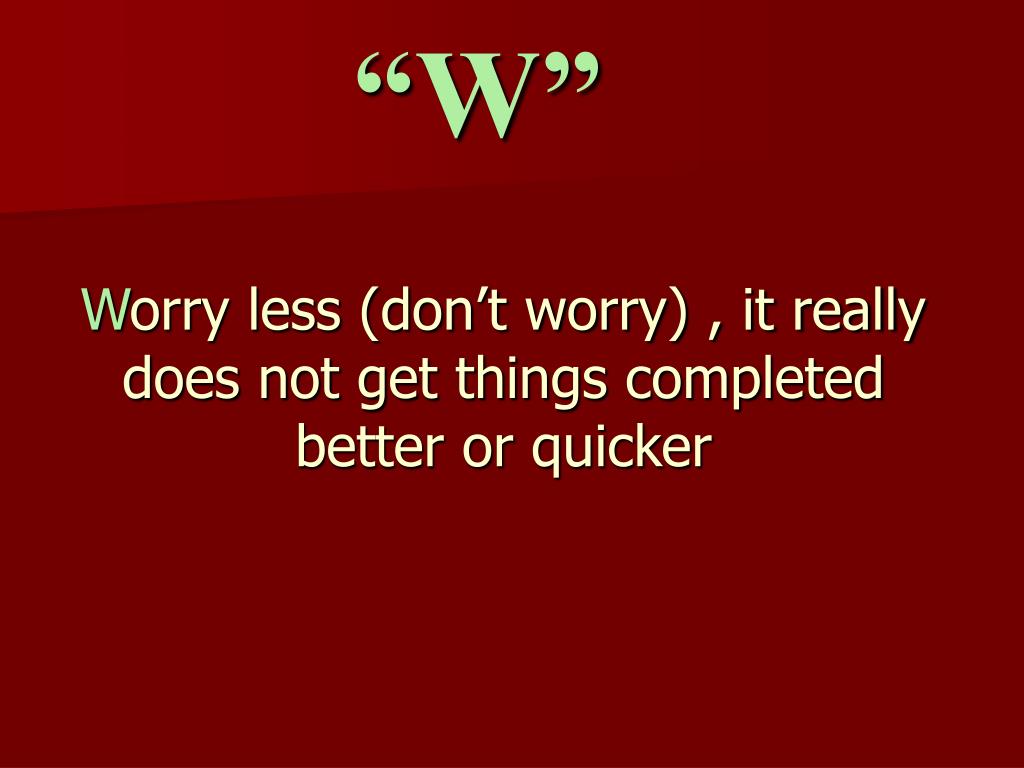 “W”

Worry less (don’t worry) , it really does not get things completed better or quicker